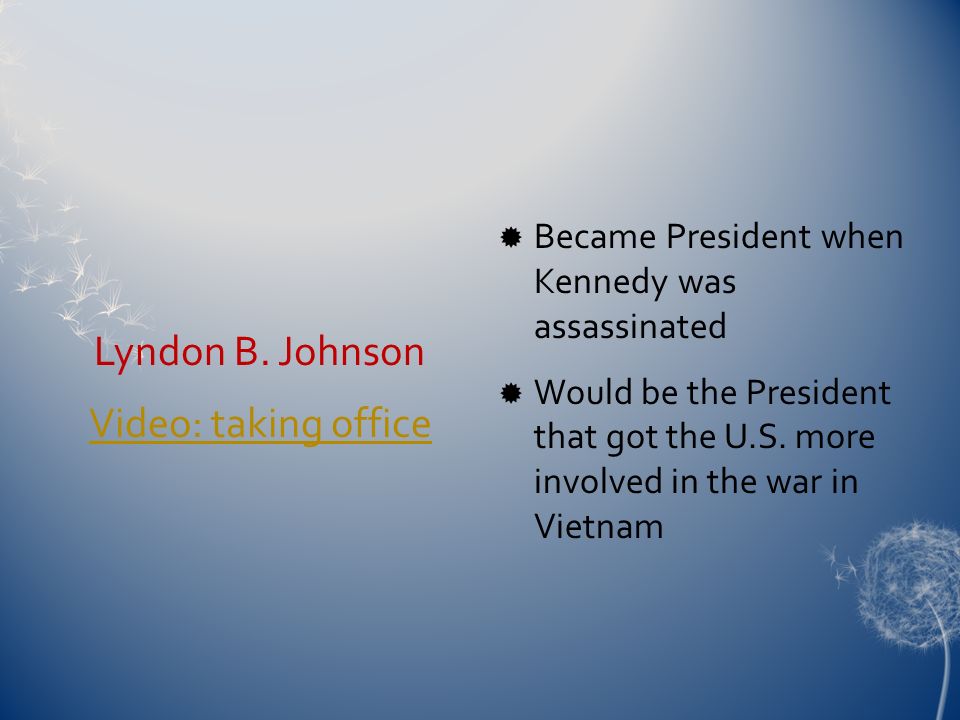 Lyndon B. Johnson

Video: taking office

Became President when Kennedy was assassinated

Would be the President that got the U.S. more involved in the war in Vietnam